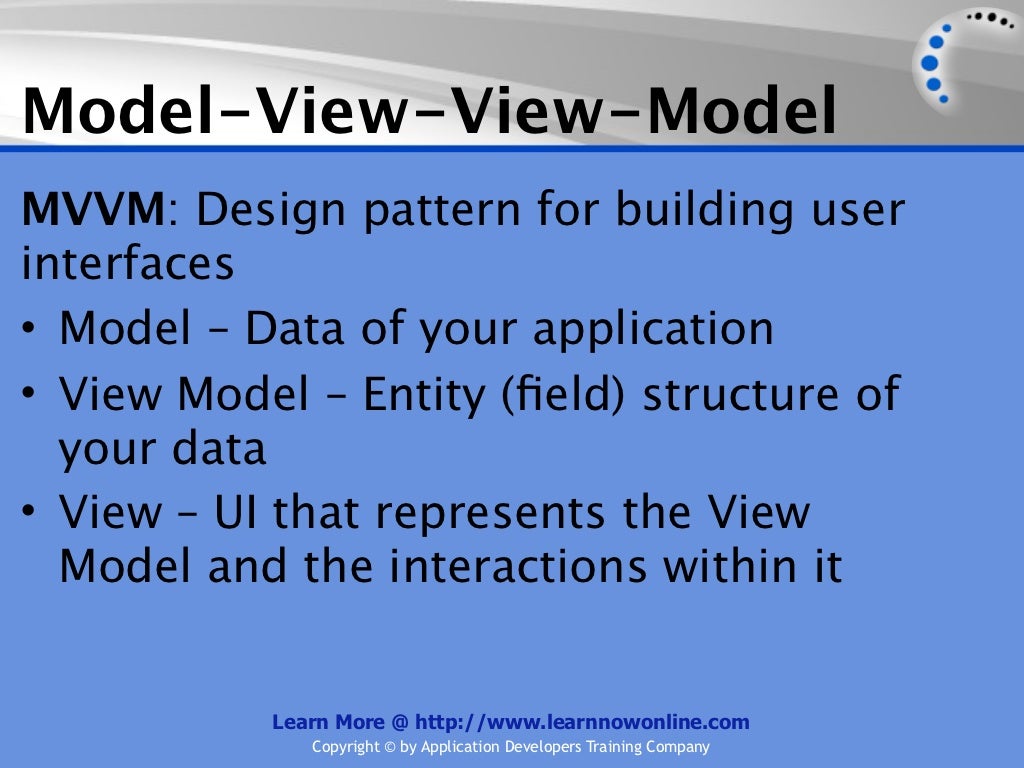 Model-View-View-Model

MVVM: Design pattern for building user interfaces

• Model – Data of your application
• View Model – Entity (field) structure of your data
• View – UI that represents the View Model and the interactions within it

Learn More @ http://www.learnnowonline.com
Copyright © by Application Developers Training Company